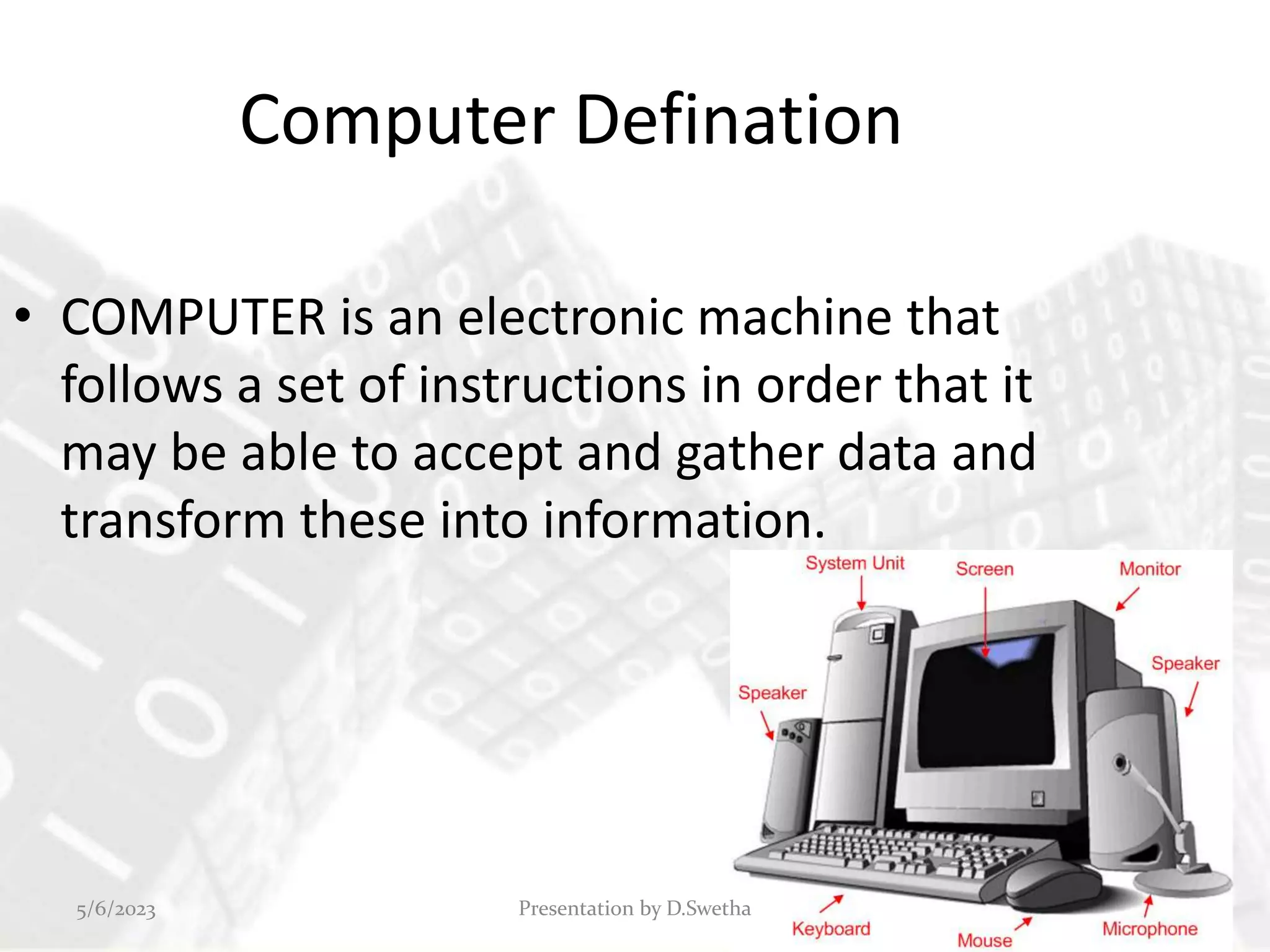 Computer Defination

• COMPUTER is an electronic machine that follows a set of instructions in order that it may be able to accept and gather data and transform these into information.

System Unit
Screen
Monitor
Speaker
Speaker
Keyboard
Mouse
Microphone

5/6/2023
Presentation by D.Swetha